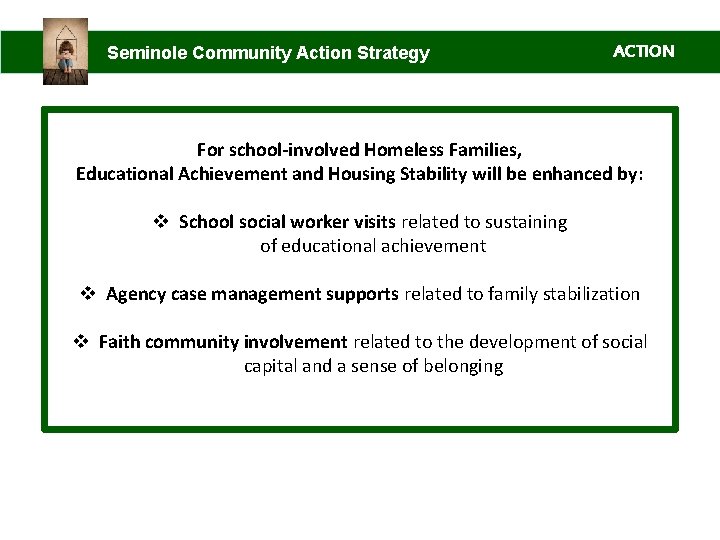 Seminole Community Action Strategy

ACTION

For school-involved Homeless Families,
Educational Achievement and Housing Stability will be enhanced by:

❖ School social worker visits related to sustaining of educational achievement

❖ Agency case management supports related to family stabilization

❖ Faith community involvement related to the development of social capital and a sense of belonging